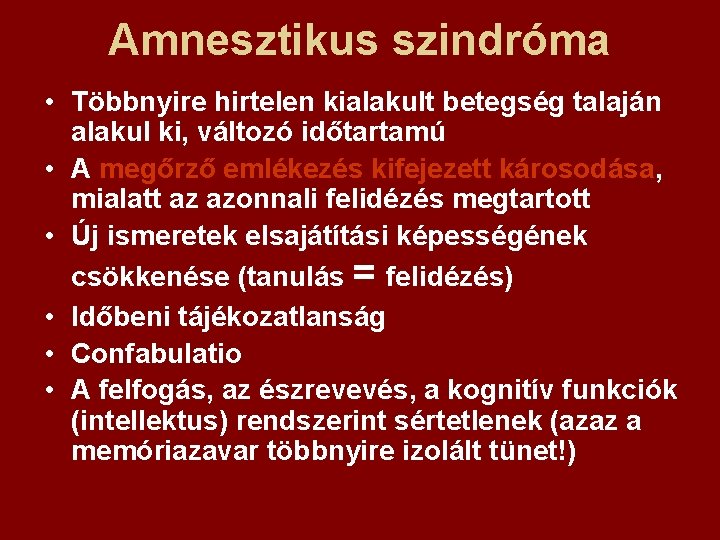 Amnesztikus szindróma

• Többnyire hirtelen kialakult betegség talaján alakul ki, változó időtartamú
• A megőrző emlékezés kifejezett károsodása, mialatt az azonnali felidézés megtartott
• Új ismeretek elsajátítási képességének csökkenése (tanulás = felidézés)
• Időbeni tájékozatlanság
• Confabulatio
• A felfogás, az észrevevés, a kognitív funkciók (intellektus) rendszerint sértetlenek (azaz a memóriazavar többnyire izolált tünet!)